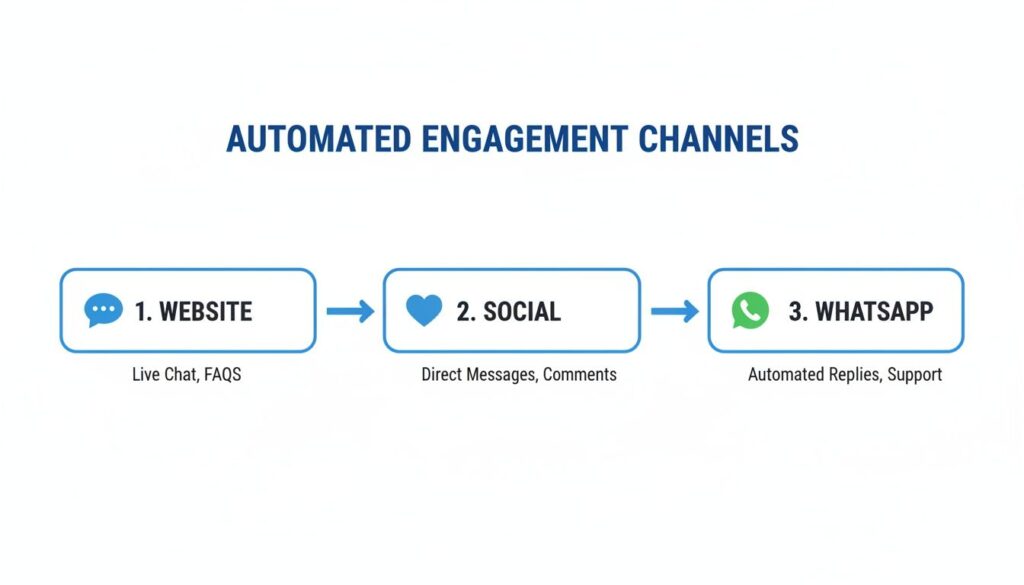 AUTOMATED ENGAGEMENT CHANNELS

1. WEBSITE

Live Chat, FAQS

2. SOCIAL

Direct Messages, Comments

3. WHATSAPP

Automated Replies, Support